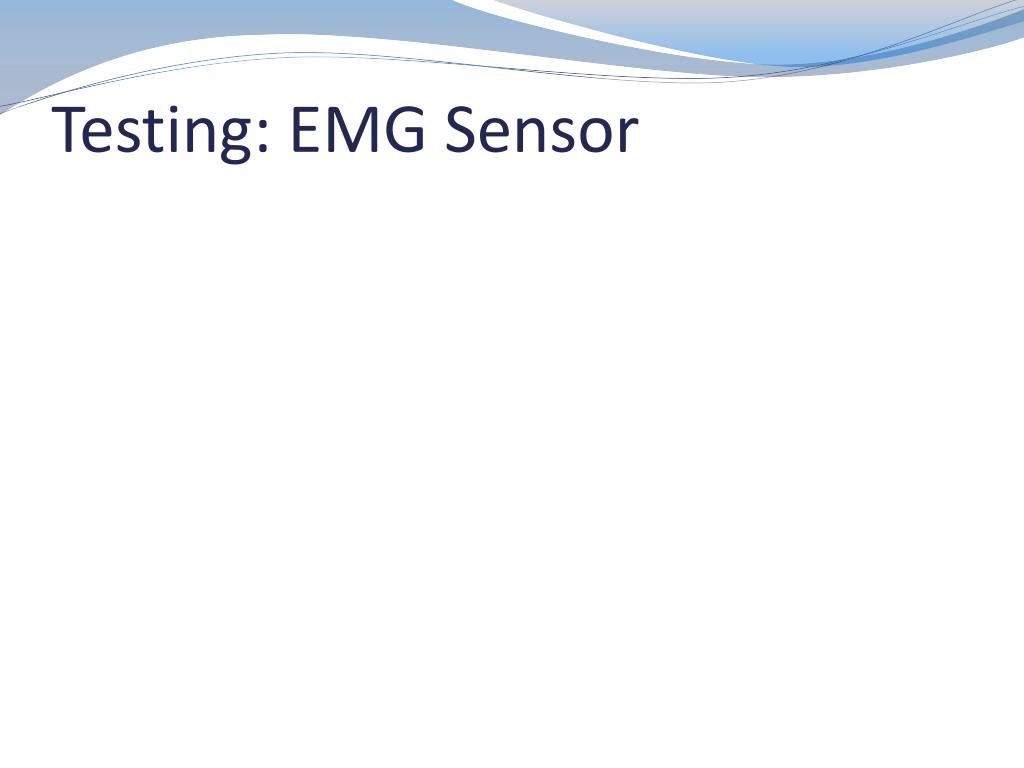 Testing: EMG Sensor